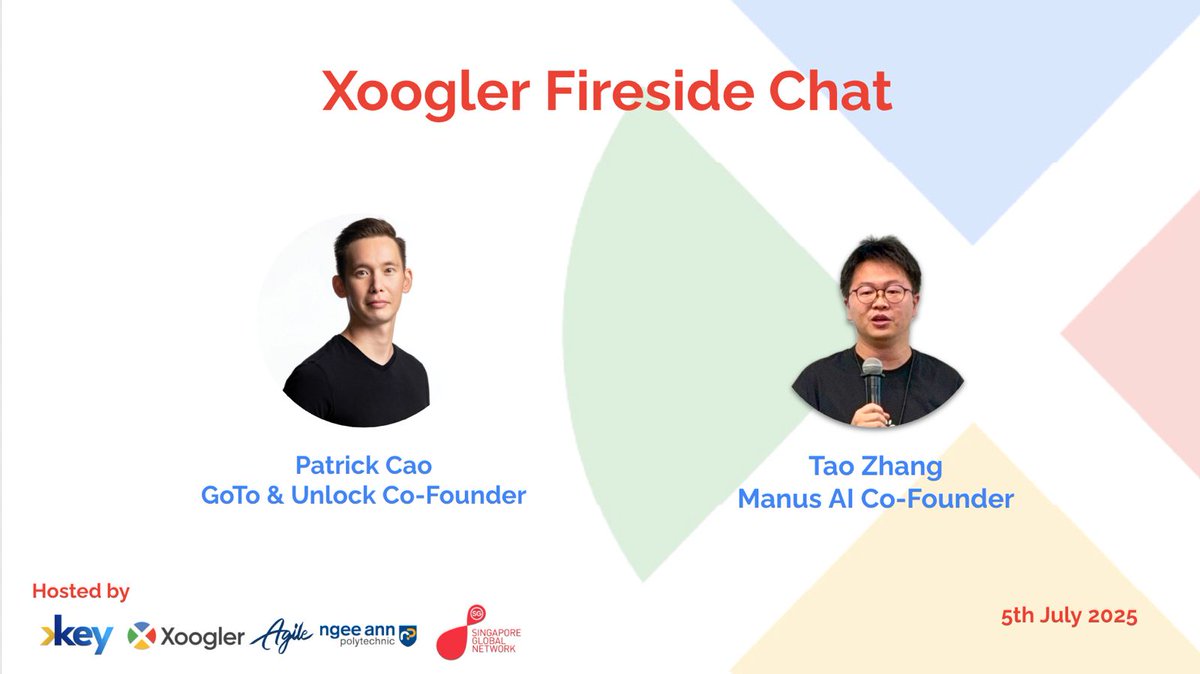 Xoogler Fireside Chat

Patrick Cao
GoTo & Unlock Co-Founder

Tao Zhang
Manus AI Co-Founder

Hosted by

key Xoogler Agile ngee ann polytechnic SG SINGAPORE GLOBAL NETWORK

5th July 2025